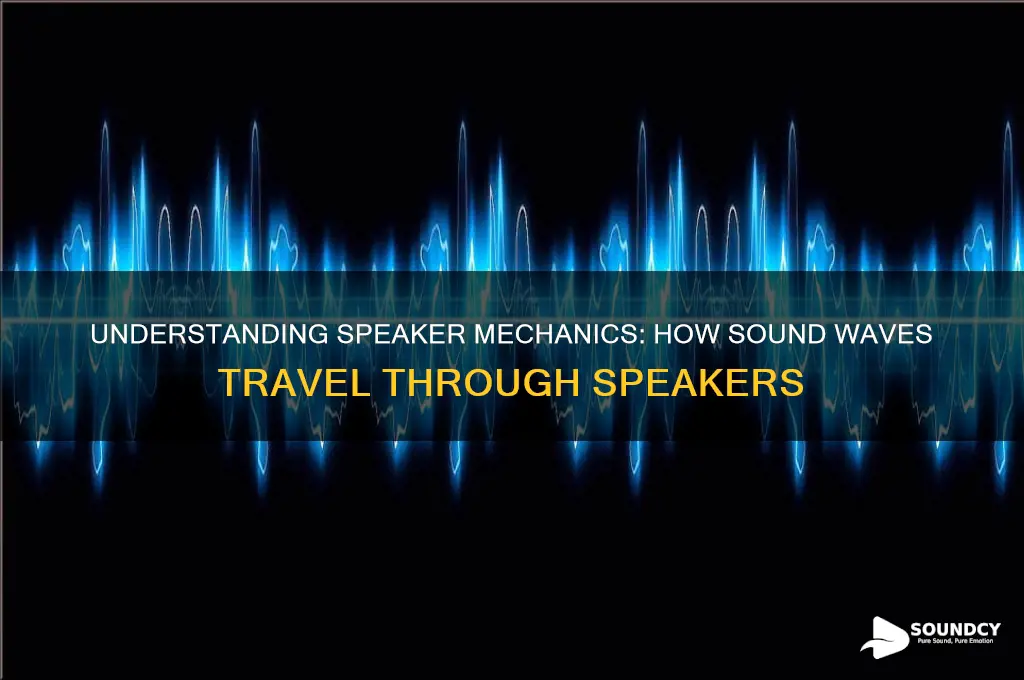 UNDERSTANDING SPEAKER MECHANICS: HOW SOUND WAVES TRAVEL THROUGH SPEAKERS

SOUNDCY
Pure Sound, Pure Emotion